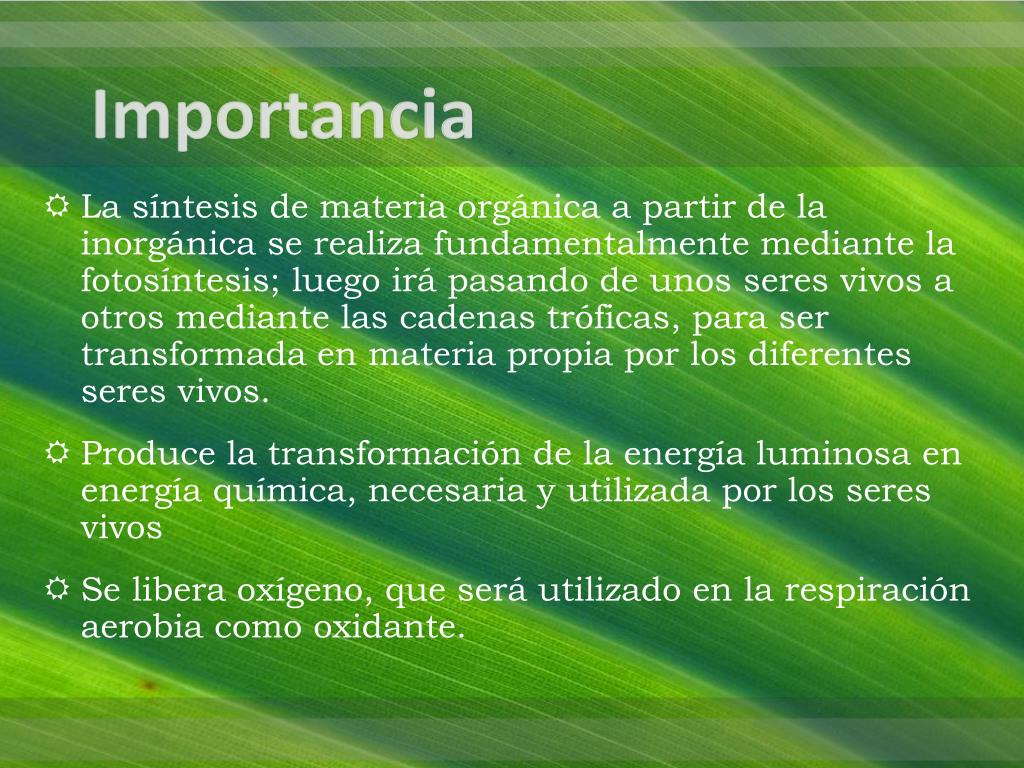 Importancia

☼ La síntesis de materia orgánica a partir de la inorgánica se realiza fundamentalmente mediante la fotosíntesis; luego irá pasando de unos seres vivos a otros mediante las cadenas tróficas, para ser transformada en materia propia por los diferentes seres vivos.

☼ Produce la transformación de la energía luminosa en energía química, necesaria y utilizada por los seres vivos

☼ Se libera oxígeno, que será utilizado en la respiración aerobia como oxidante.